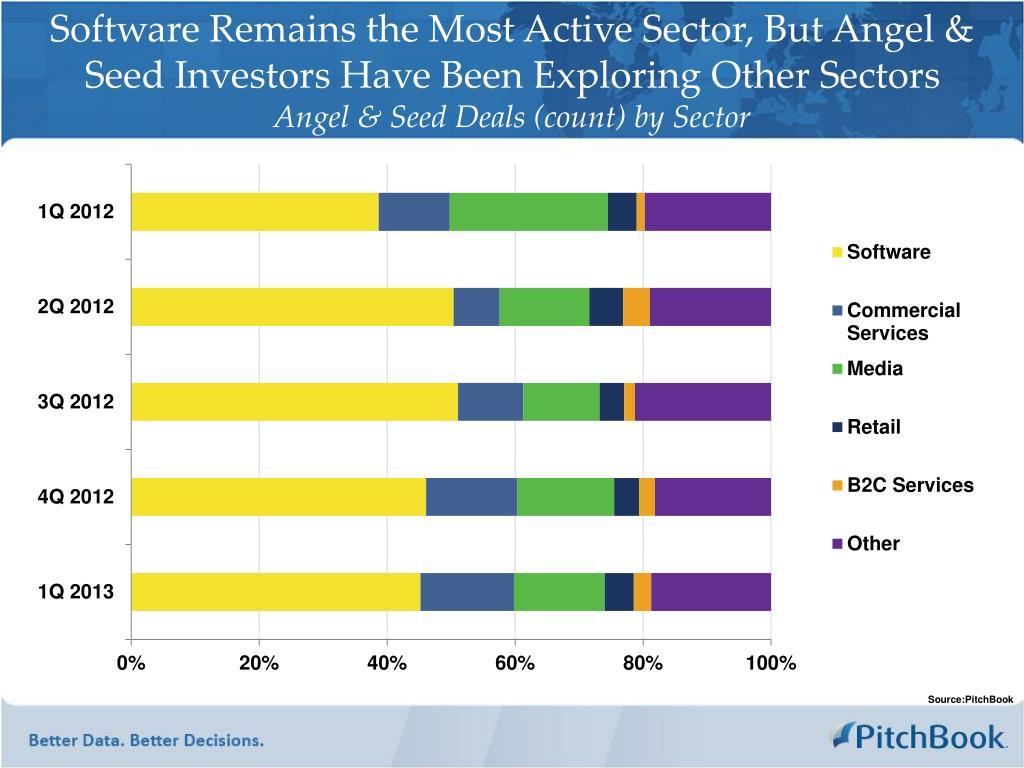 Software Remains the Most Active Sector, But Angel & Seed Investors Have Been Exploring Other Sectors
Angel & Seed Deals (count) by Sector

1Q 2012
2Q 2012
3Q 2012
4Q 2012
1Q 2013

0%
20%
40%
60%
80%
100%

Software
Commercial Services
Media
Retail
B2C Services
Other

Source:PitchBook

Better Data. Better Decisions.

PitchBook.